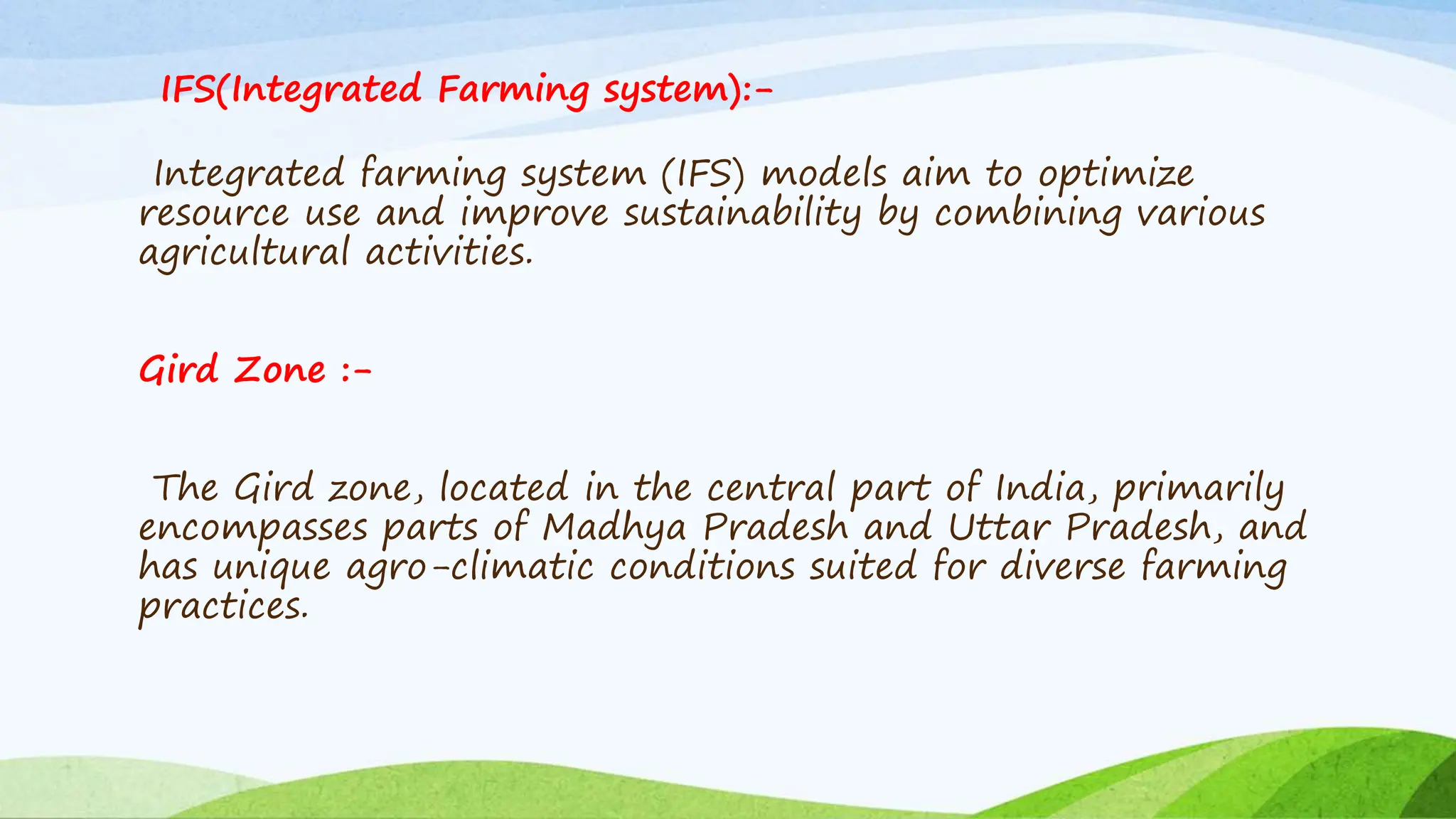 IFS(Integrated Farming system):-

Integrated farming system (IFS) models aim to optimize resource use and improve sustainability by combining various agricultural activities.

Gird Zone :-

The Gird zone, located in the central part of India, primarily encompasses parts of Madhya Pradesh and Uttar Pradesh, and has unique agro-climatic conditions suited for diverse farming practices.